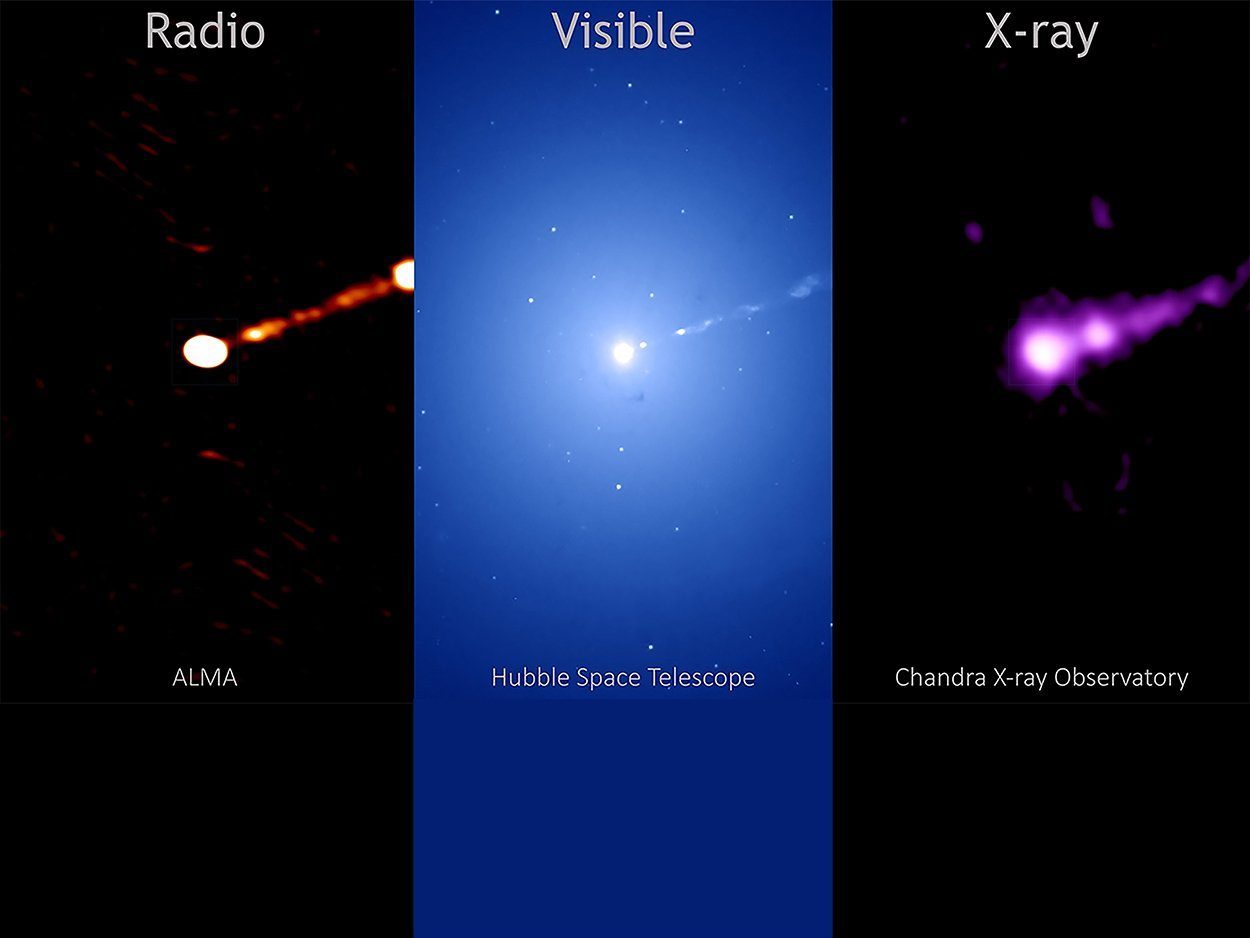 Radio

ALMA

Visible

Hubble Space Telescope

X-ray

Chandra X-ray Observatory